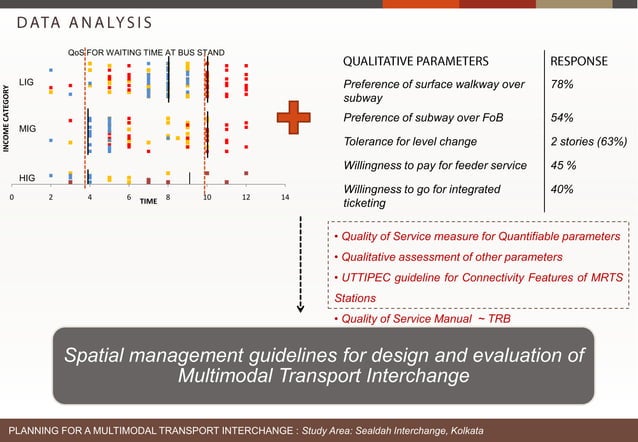 DATA ANALYSIS

QoS FOR WAITING TIME AT BUS STAND

INCOME CATEGORY

LIG

MIG

HIG

0 2 4 6 8 10 12 14

TIME

| QUALITATIVE PARAMETERS | RESPONSE |
|---|---|
| Preference of surface walkway over subway | 78% |
| Preference of subway over FoB | 54% |
| Tolerance for level change | 2 stories (63%) |
| Willingness to pay for feeder service | 45 % |
| Willingness to go for integrated ticketing | 40% |

• Quality of Service measure for Quantifiable parameters
• Qualitative assessment of other parameters
• UTTIPEC guideline for Connectivity Features of MRTS Stations
• Quality of Service Manual ~ TRB

Spatial management guidelines for design and evaluation of Multimodal Transport Interchange

PLANNING FOR A MULTIMODAL TRANSPORT INTERCHANGE : Study Area: Sealdah Interchange, Kolkata